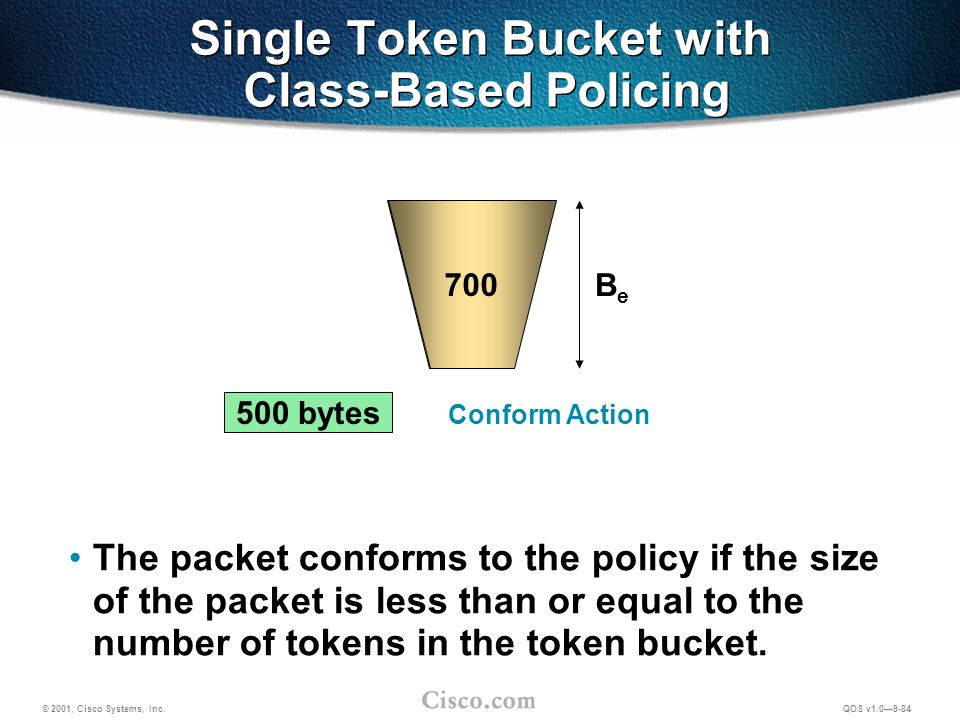 Single Token Bucket with Class-Based Policing

700

$B_e$

500 bytes

Conform Action

• The packet conforms to the policy if the size of the packet is less than or equal to the number of tokens in the token bucket.

© 2001, Cisco Systems, Inc.

Cisco.com

QOS v1.0—9-84